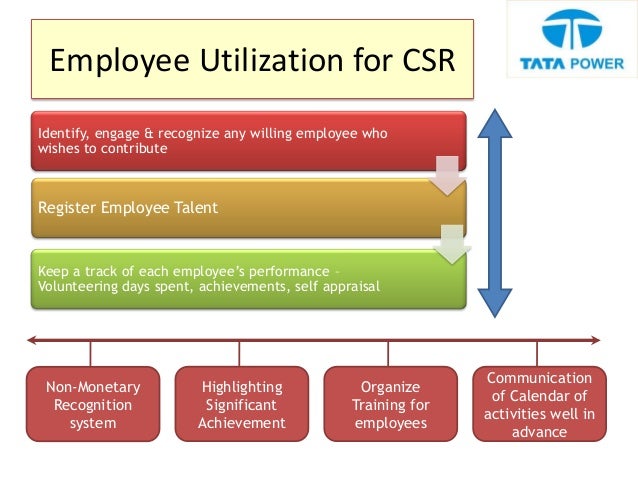 Employee Utilization for CSR

TATA POWER

Identify, engage & recognize any willing employee who wishes to contribute

Register Employee Talent

Keep a track of each employee's performance – Volunteering days spent, achievements, self appraisal

Non-Monetary Recognition system

Highlighting Significant Achievement

Organize Training for employees

Communication of Calendar of activities well in advance